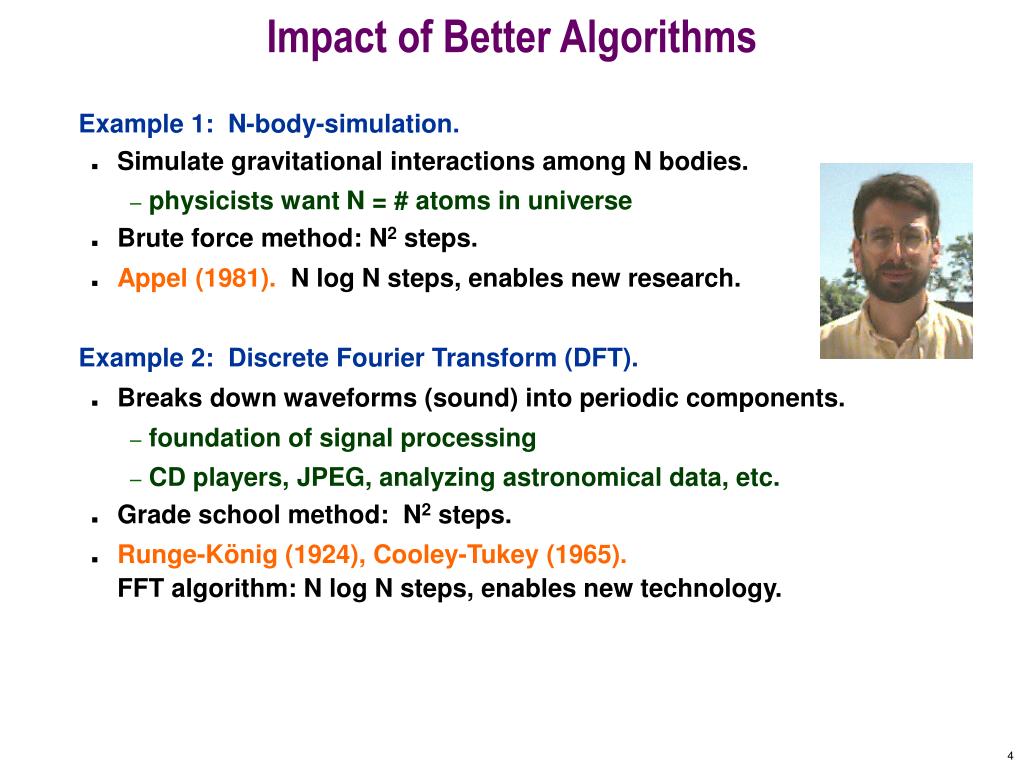 Impact of Better Algorithms

Example 1: N-body-simulation.

- Simulate gravitational interactions among N bodies.
  – physicists want N = # atoms in universe
- Brute force method: $N^2$ steps.
- Appel (1981). N log N steps, enables new research.

Example 2: Discrete Fourier Transform (DFT).

- Breaks down waveforms (sound) into periodic components.
  – foundation of signal processing
  – CD players, JPEG, analyzing astronomical data, etc.
- Grade school method: $N^2$ steps.
- Runge-König (1924), Cooley-Tukey (1965).
  FFT algorithm: N log N steps, enables new technology.

4